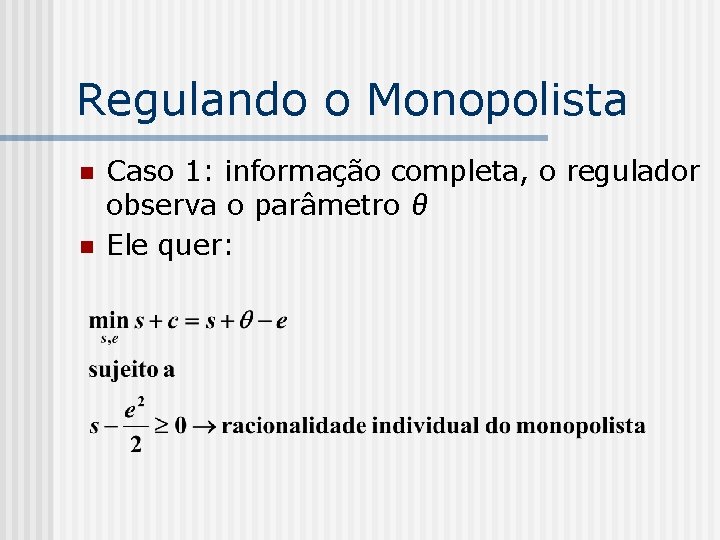 Regulando o Monopolista

Caso 1: informação completa, o regulador observa o parâmetro $\theta$

Ele quer:

$\min_{s,e} s + c = s + \theta - e$

sujeito a

$s - \frac{e^2}{2} \geq 0 \rightarrow$ racionalidade individual do monopolista